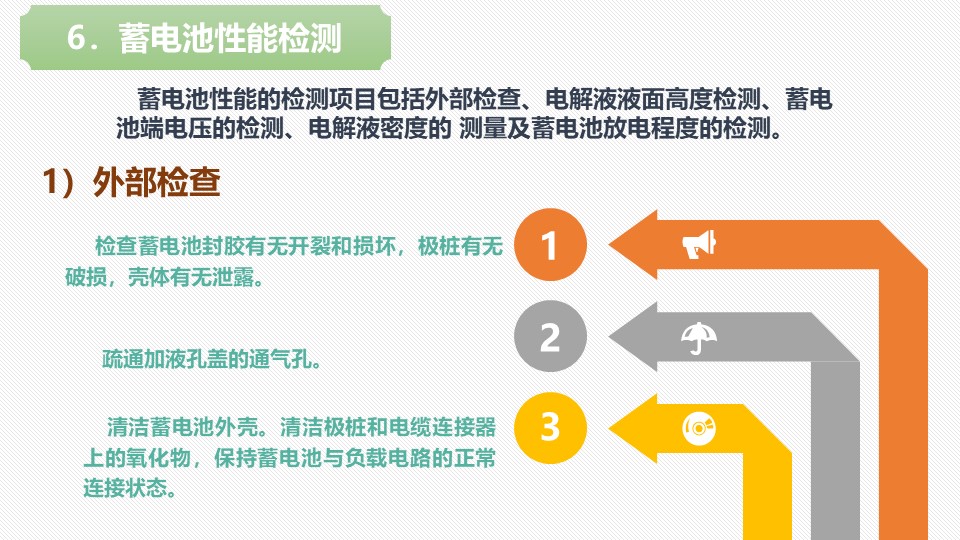 6．蓄电池性能检测

蓄电池性能的检测项目包括外部检查、电解液液面高度检测、蓄电池端电压的检测、电解液密度的 测量及蓄电池放电程度的检测。

1）外部检查

检查蓄电池封胶有无开裂和损坏，极桩有无破损，壳体有无泄露。

1

疏通加液孔盖的通气孔。

2

清洁蓄电池外壳。清洁极桩和电缆连接器上的氧化物，保持蓄电池与负载电路的正常连接状态。

3